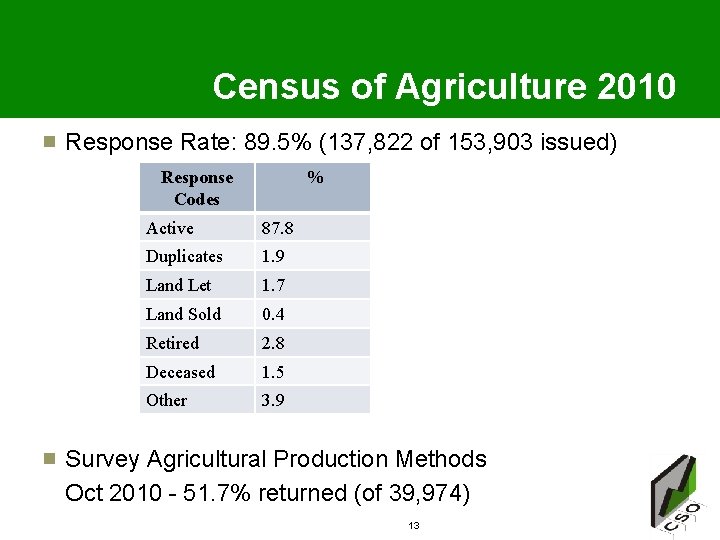 Census of Agriculture 2010

Response Rate: 89.5% (137,822 of 153,903 issued)

| Response Codes | % |
|---|---|
| Active | 87.8 |
| Duplicates | 1.9 |
| Land Let | 1.7 |
| Land Sold | 0.4 |
| Retired | 2.8 |
| Deceased | 1.5 |
| Other | 3.9 |

Survey Agricultural Production Methods
Oct 2010 - 51.7% returned (of 39,974)

13

CSO